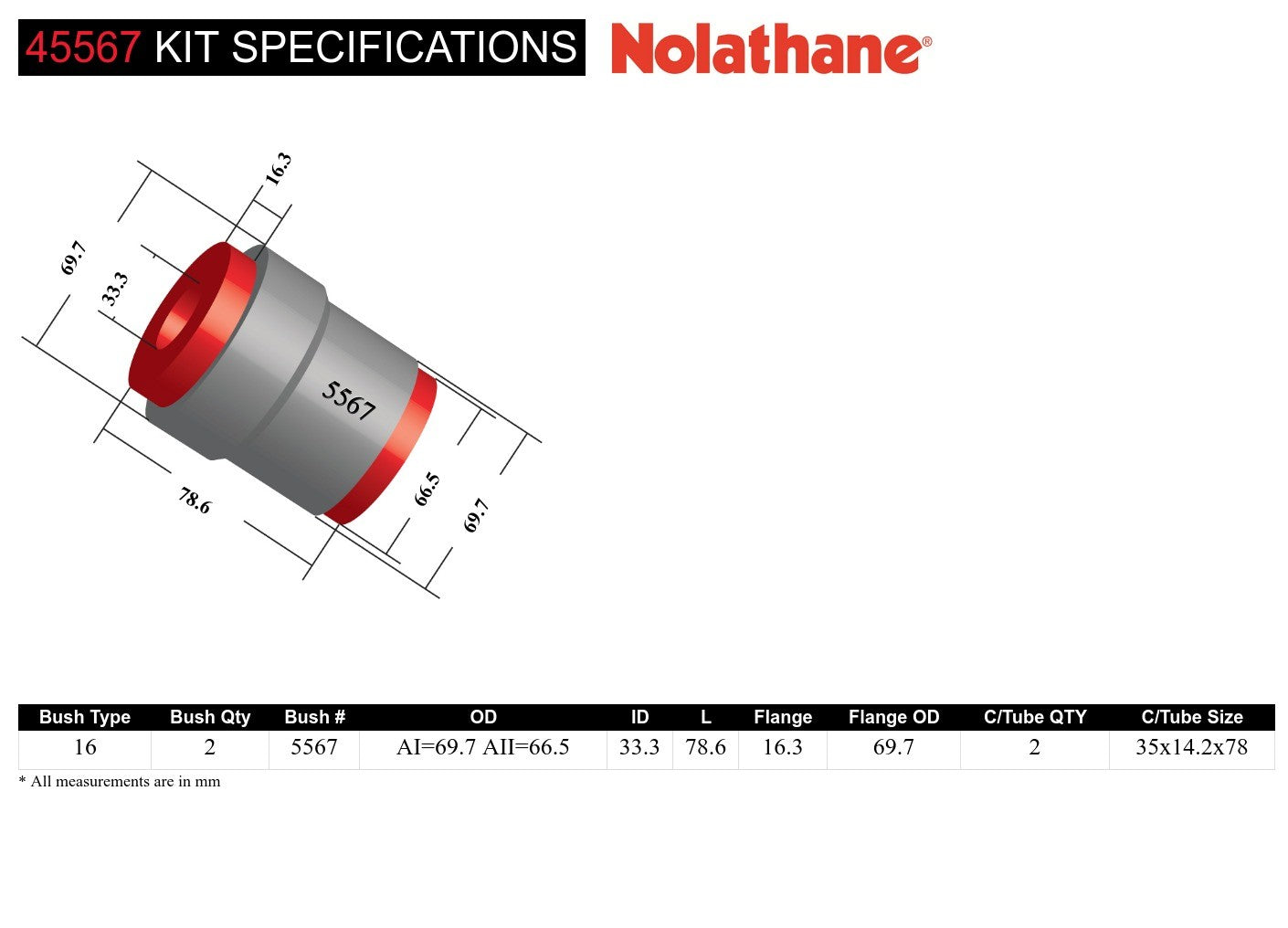 45567 KIT SPECIFICATIONS Nolathane®

16.3
69.7
33.3
5567
78.6
66.5
69.7

| Bush Type | Bush Qty | Bush # | OD | ID | L | Flange | Flange OD | C/Tube QTY | C/Tube Size |
|---|---|---|---|---|---|---|---|---|---|
| 16 | 2 | 5567 | AI=69.7 AII=66.5 | 33.3 | 78.6 | 16.3 | 69.7 | 2 | 35x14.2x78 |

* All measurements are in mm